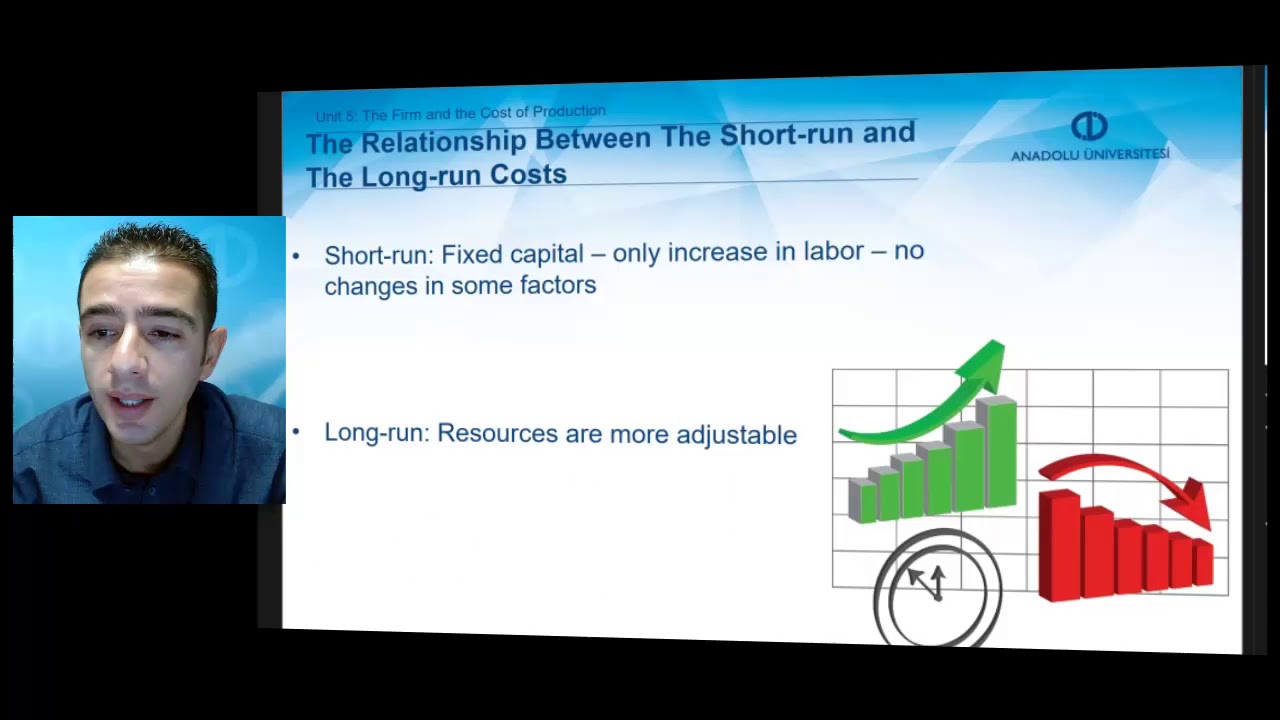 Unit 5: The Firm and the Cost of Production

The Relationship Between The Short-run and The Long-run Costs

ANADOLU ÜNİVERSİTESİ

• Short-run: Fixed capital – only increase in labor – no changes in some factors

• Long-run: Resources are more adjustable